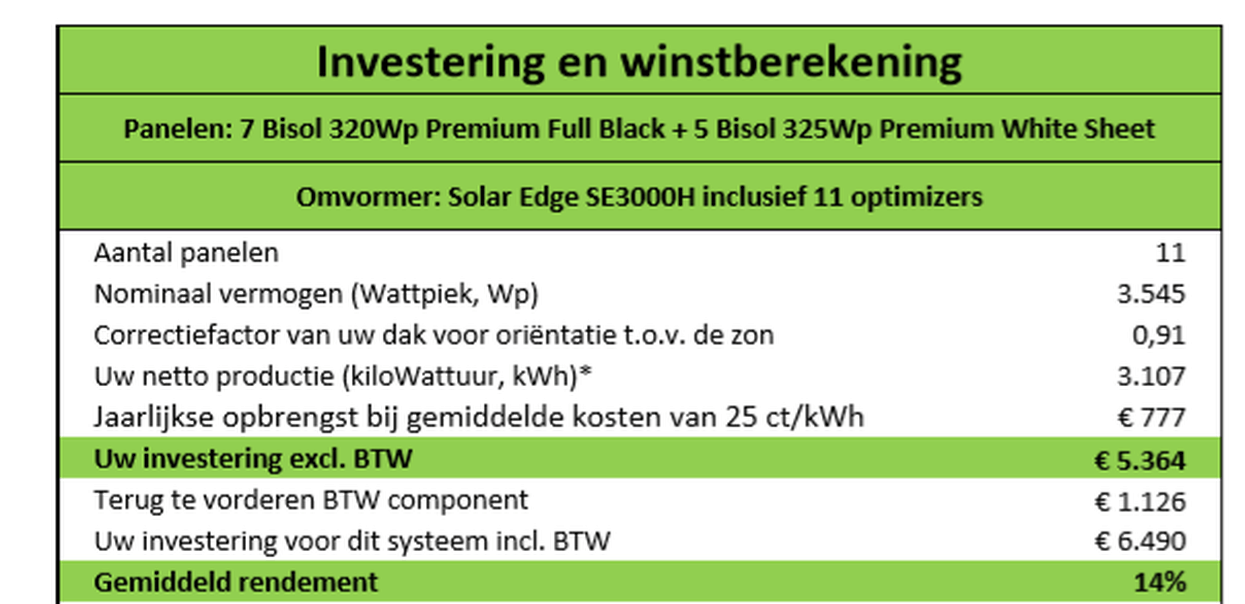 Investering en winstberekening

Panelen: 7 Bisol 320Wp Premium Full Black + 5 Bisol 325Wp Premium White Sheet

Omvormer: Solar Edge SE3000H inclusief 11 optimizers

| | |
|---|---|
| Aantal panelen | 11 |
| Nominaal vermogen (Wattpiek, Wp) | 3.545 |
| Correctiefactor van uw dak voor oriëntatie t.o.v. de zon | 0,91 |
| Uw netto productie (kiloWattuur, kWh)* | 3.107 |
| Jaarlijkse opbrengst bij gemiddelde kosten van 25 ct/kWh | € 777 |
| Uw investering excl. BTW | € 5.364 |
| Terug te vorderen BTW component | € 1.126 |
| Uw investering voor dit systeem incl. BTW | € 6.490 |
| Gemiddeld rendement | 14% |